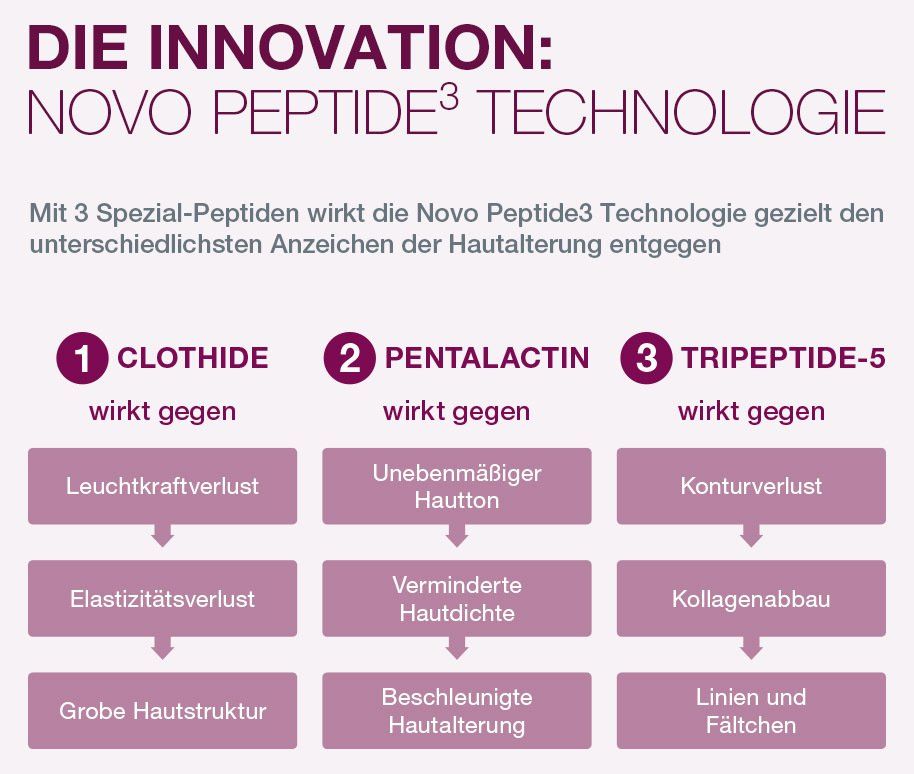 DIE INNOVATION:
NOVO PEPTIDE$^3$ TECHNOLOGIE

Mit 3 Spezial-Peptiden wirkt die Novo Peptide3 Technologie gezielt den unterschiedlichsten Anzeichen der Hautalterung entgegen

1 CLOTHIDE
wirkt gegen
Leuchtkraftverlust
Elastizitätsverlust
Grobe Hautstruktur

2 PENTALACTIN
wirkt gegen
Unebenmäßiger Hautton
Verminderte Hautdichte
Beschleunigte Hautalterung

3 TRIPEPTIDE-5
wirkt gegen
Konturverlust
Kollagenabbau
Linien und Fältchen